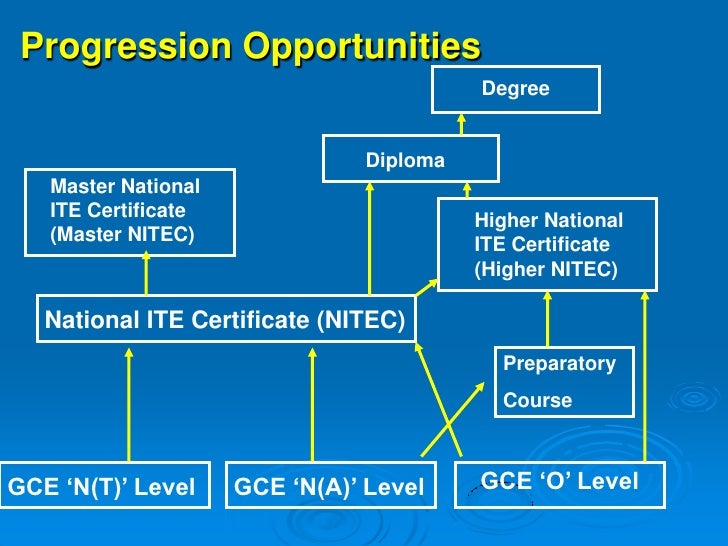 Progression Opportunities

Degree

Diploma

Master National ITE Certificate (Master NITEC)

Higher National ITE Certificate (Higher NITEC)

National ITE Certificate (NITEC)

Preparatory Course

GCE ‘N(T)’ Level

GCE ‘N(A)’ Level

GCE ‘O’ Level